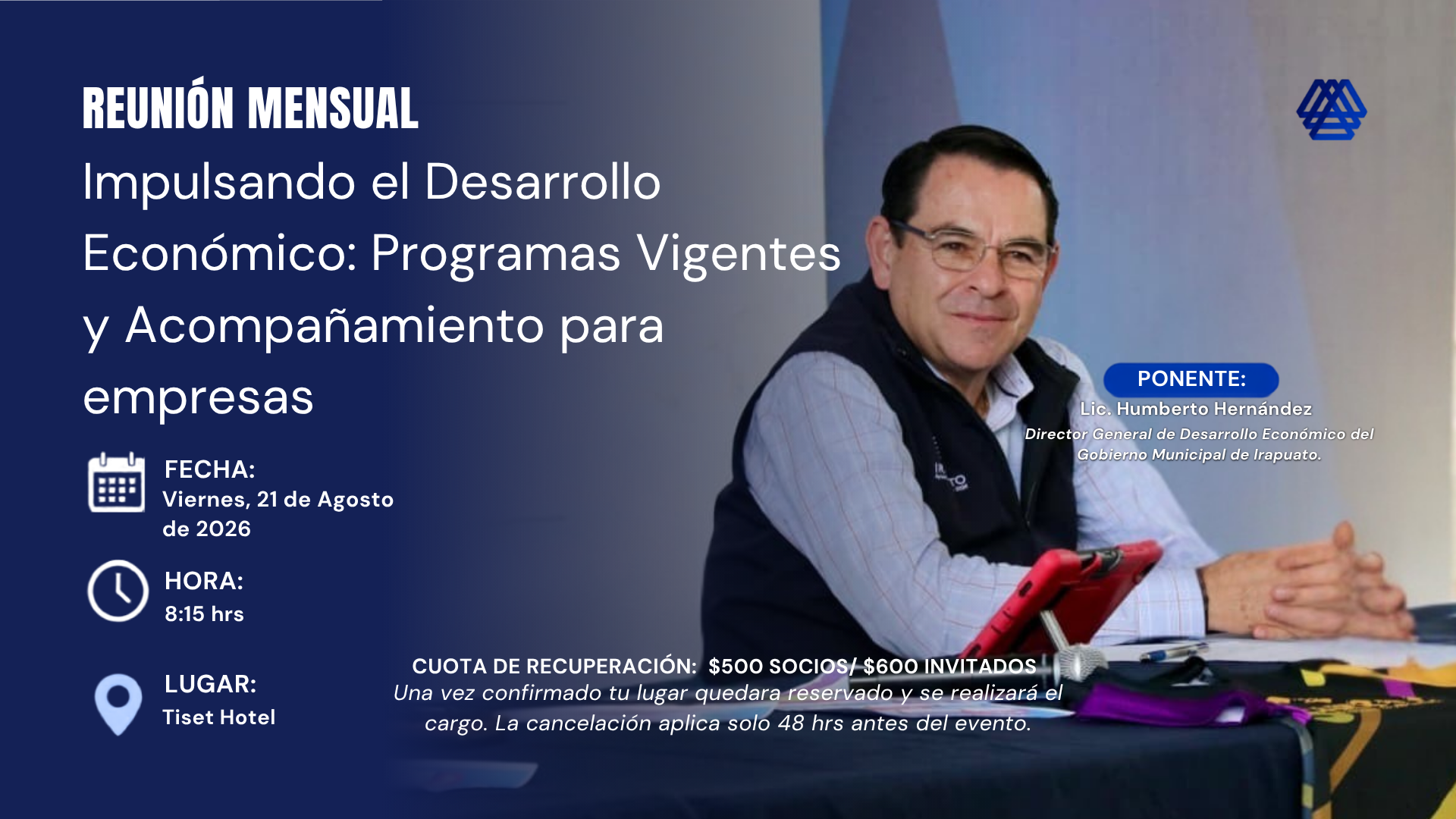 REUNIÓN MENSUAL

Impulsando el Desarrollo Económico: Programas Vigentes y Acompañamiento para empresas

PONENTE:
Lic. Humberto Hernández
Director General de Desarrollo Económico del Gobierno Municipal de Irapuato.

FECHA:
Viernes, 21 de Agosto de 2026

HORA:
8:15 hrs

LUGAR:
Tiset Hotel

CUOTA DE RECUPERACIÓN: $500 SOCIOS/ $600 INVITADOS
Una vez confirmado tu lugar quedara reservado y se realizará el cargo. La cancelación aplica solo 48 hrs antes del evento.